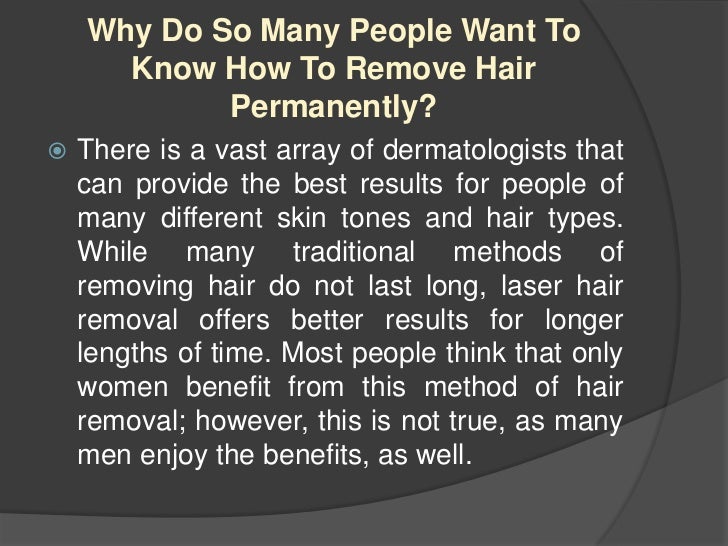 Why Do So Many People Want To Know How To Remove Hair Permanently?

There is a vast array of dermatologists that can provide the best results for people of many different skin tones and hair types. While many traditional methods of removing hair do not last long, laser hair removal offers better results for longer lengths of time. Most people think that only women benefit from this method of hair removal; however, this is not true, as many men enjoy the benefits, as well.